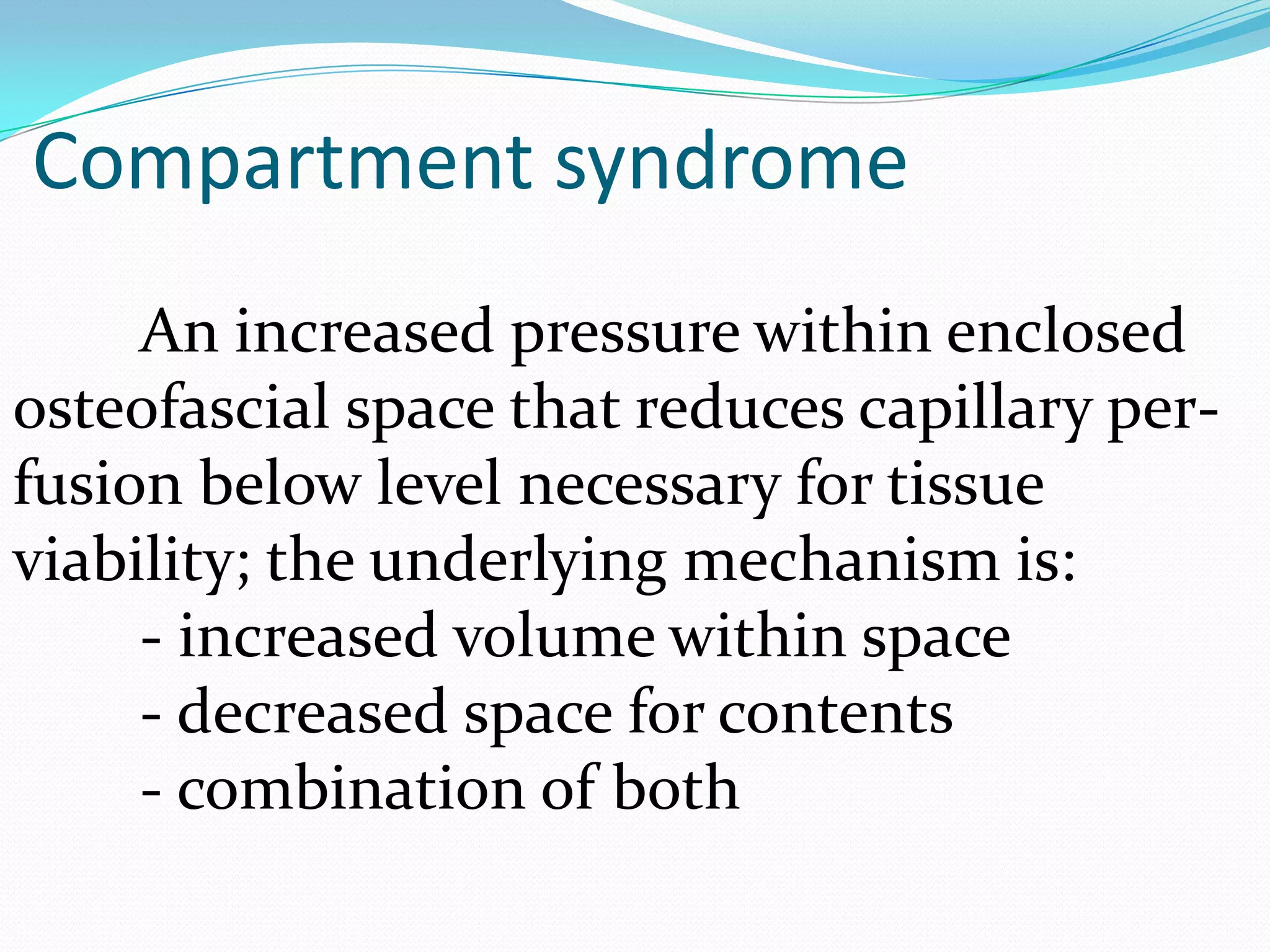 Compartment syndrome

An increased pressure within enclosed osteofascial space that reduces capillary perfusion below level necessary for tissue viability; the underlying mechanism is:

- increased volume within space
- decreased space for contents
- combination of both